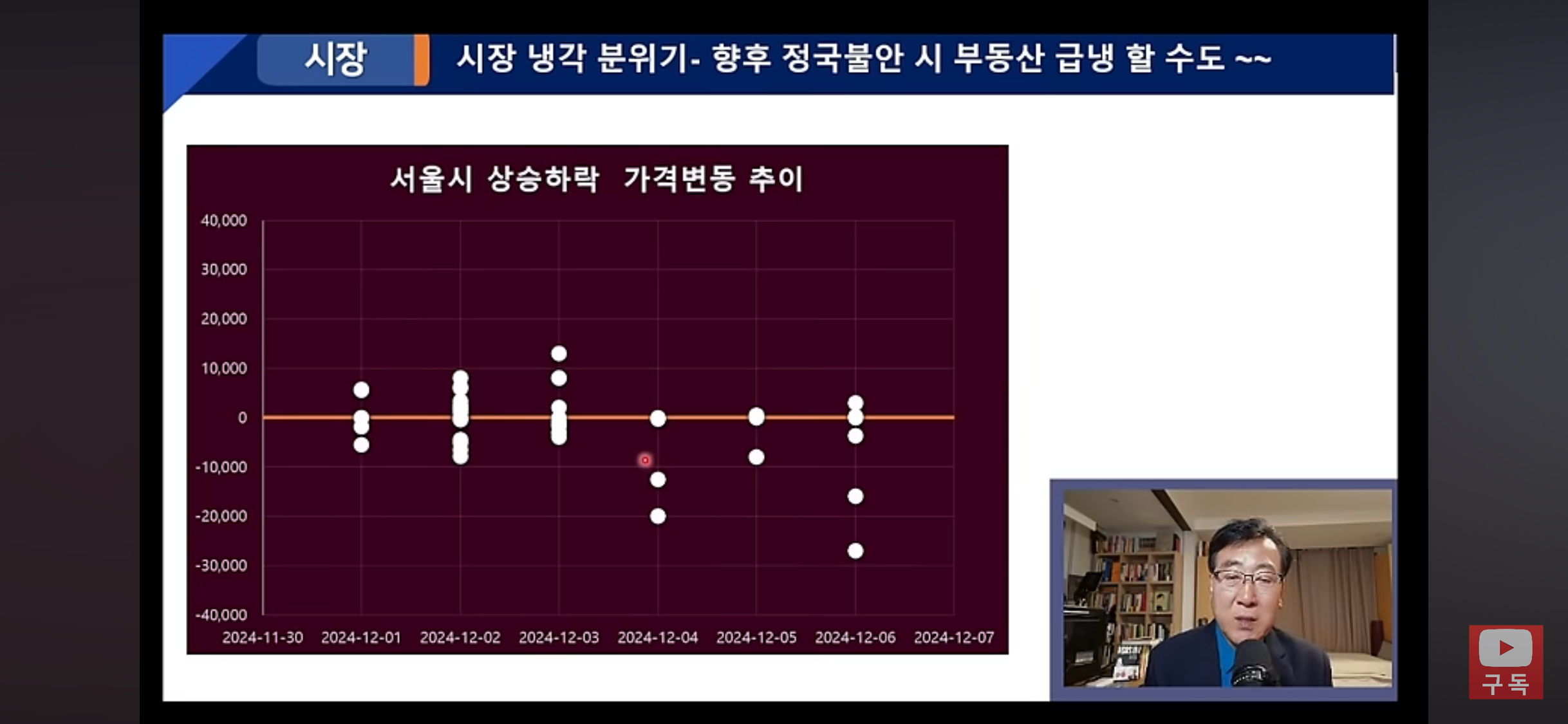 시장

시장 냉각 분위기- 향후 정국불안 시 부동산 급냉 할 수도 ~~

서울시 상승하락 가격변동 추이

40,000
30,000
20,000
10,000
0
-10,000
-20,000
-30,000
-40,000

2024-11-30 2024-12-01 2024-12-02 2024-12-03 2024-12-04 2024-12-05 2024-12-06 2024-12-07

구독